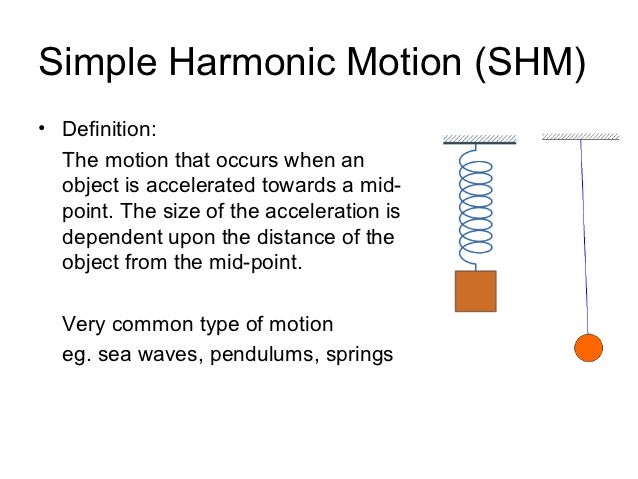 Simple Harmonic Motion (SHM)

• Definition:

The motion that occurs when an object is accelerated towards a mid-point. The size of the acceleration is dependent upon the distance of the object from the mid-point.

Very common type of motion
eg. sea waves, pendulums, springs